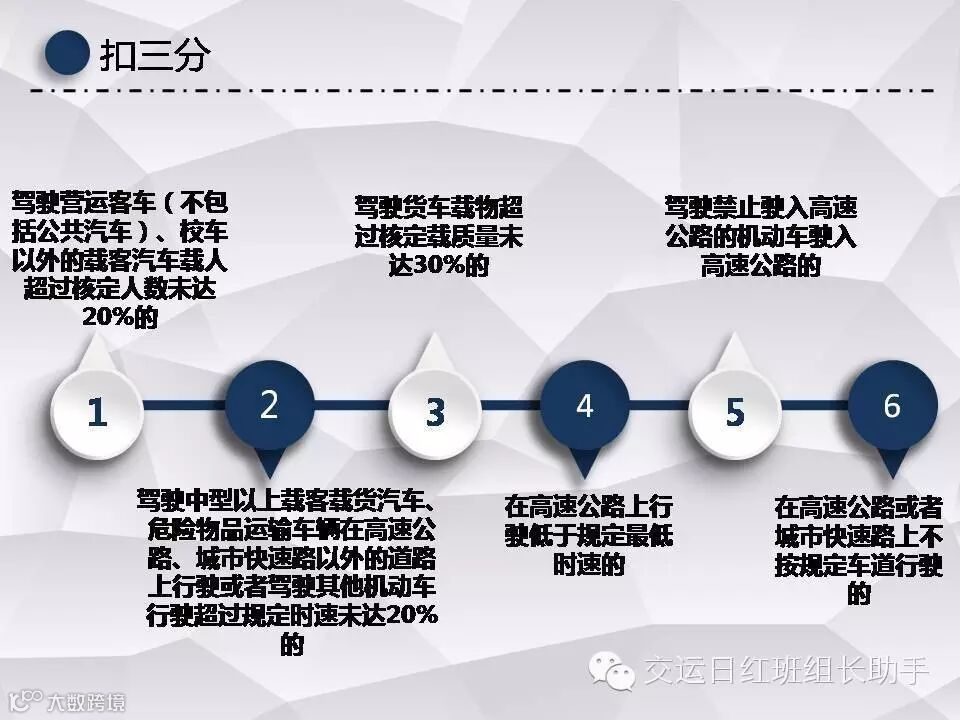 扣三分

驾驶营运客车（不包括公共汽车）、校车以外的载客汽车载人超过核定人数未达20%的

驾驶货车载物超过核定载质量未达30%的

驾驶禁止驶入高速公路的机动车驶入高速公路的

1

2

3

4

5

6

驾驶中型以上载客载货汽车、危险物品运输车辆在高速公路、城市快速路以外的道路上行驶或者驾驶其他机动车行驶超过规定时速未达20%的

在高速公路上行驶低于规定最低时速的

在高速公路或者城市快速路上不按规定车道行驶的

交运日红班组长助手

大数跨境